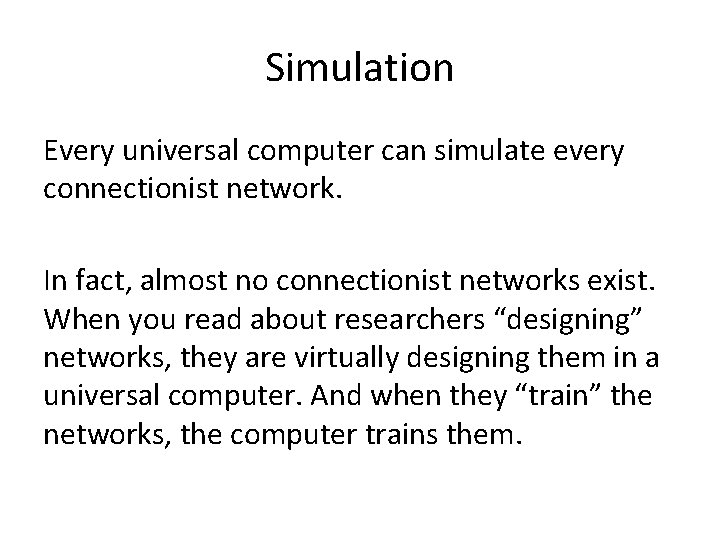 Simulation

Every universal computer can simulate every connectionist network.

In fact, almost no connectionist networks exist. When you read about researchers “designing” networks, they are virtually designing them in a universal computer. And when they “train” the networks, the computer trains them.